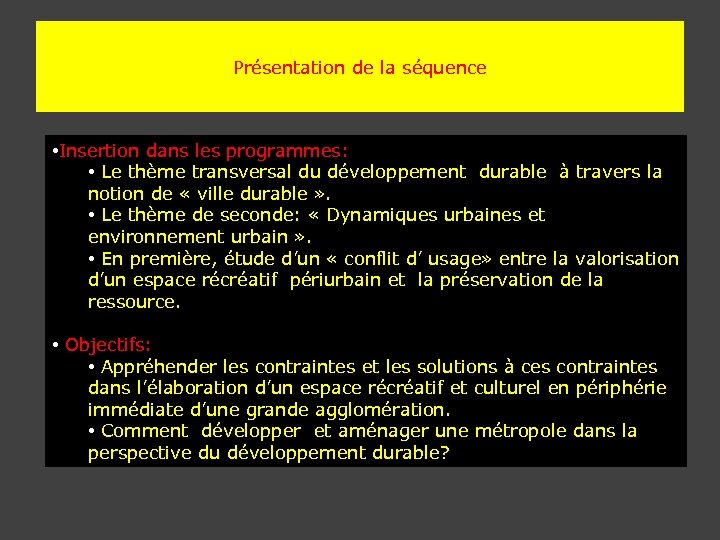 Présentation de la séquence

•Insertion dans les programmes:
• Le thème transversal du développement durable à travers la notion de « ville durable ».
• Le thème de seconde: « Dynamiques urbaines et environnement urbain ».
• En première, étude d'un « conflit d' usage» entre la valorisation d'un espace récréatif périurbain et la préservation de la ressource.

• Objectifs:
• Appréhender les contraintes et les solutions à ces contraintes dans l'élaboration d'un espace récréatif et culturel en périphérie immédiate d'une grande agglomération.
• Comment développer et aménager une métropole dans la perspective du développement durable?